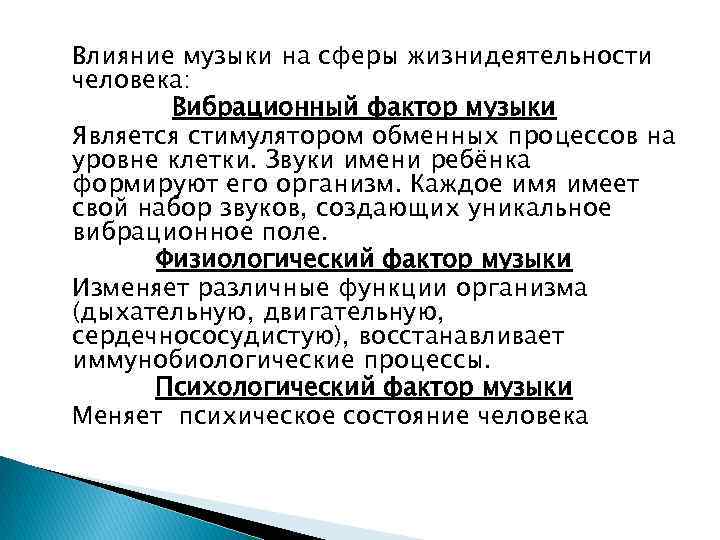 Влияние музыки на сферы жизнидеятельности человека:

Вибрационный фактор музыки

Является стимулятором обменных процессов на уровне клетки. Звуки имени ребёнка формируют его организм. Каждое имя имеет свой набор звуков, создающих уникальное вибрационное поле.

Физиологический фактор музыки

Изменяет различные функции организма (дыхательную, двигательную, сердечнососудистую), восстанавливает иммунобиологические процессы.

Психологический фактор музыки

Меняет  психическое состояние человека